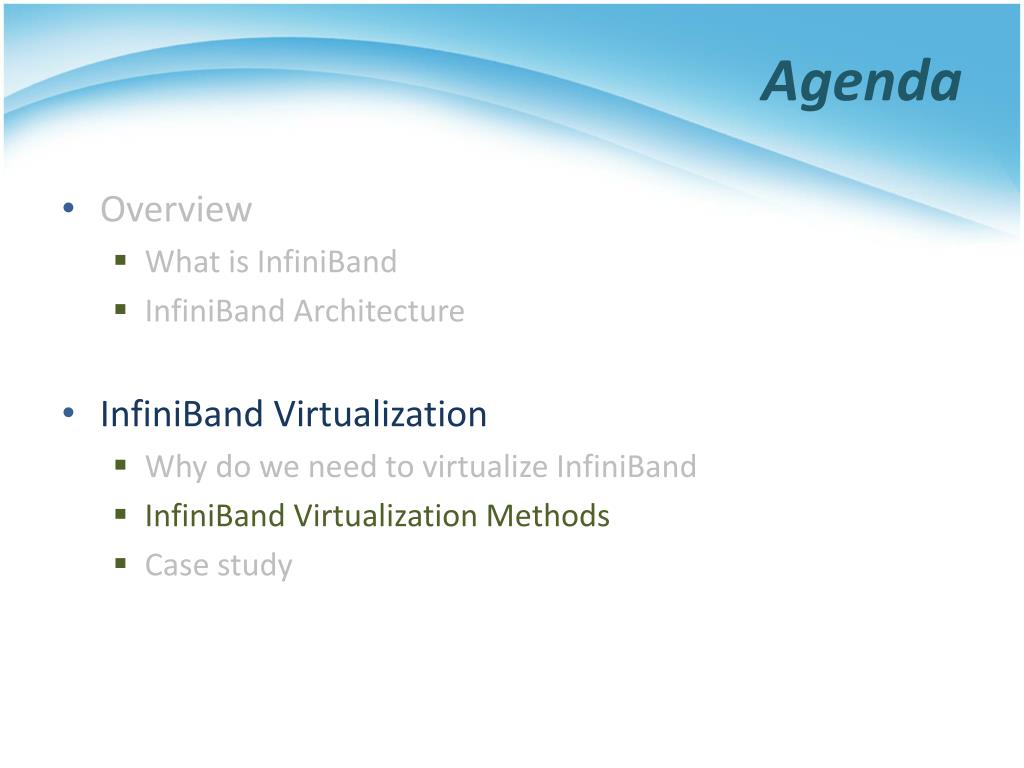 Agenda

• Overview
  ▪ What is InfiniBand
  ▪ InfiniBand Architecture

• InfiniBand Virtualization
  ▪ Why do we need to virtualize InfiniBand
  ▪ InfiniBand Virtualization Methods
  ▪ Case study